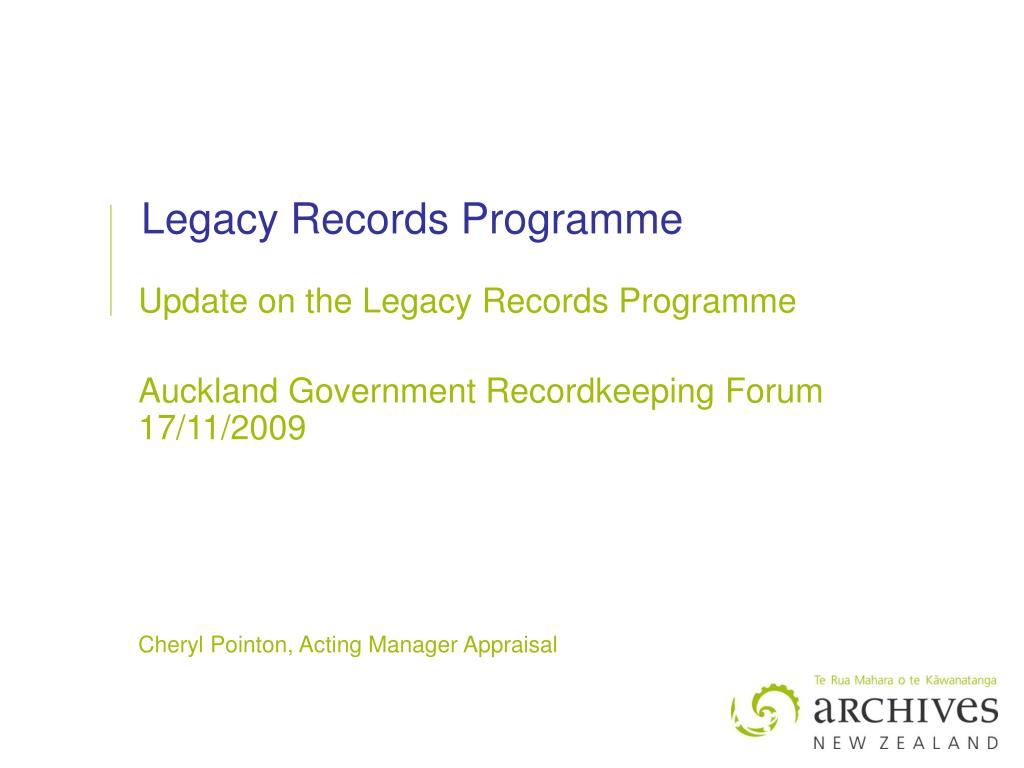 Legacy Records Programme

Update on the Legacy Records Programme

Auckland Government Recordkeeping Forum 17/11/2009

Cheryl Pointon, Acting Manager Appraisal

Te Rua Mahara o te Kāwanatanga
ARCHIVES
NEW ZEALAND